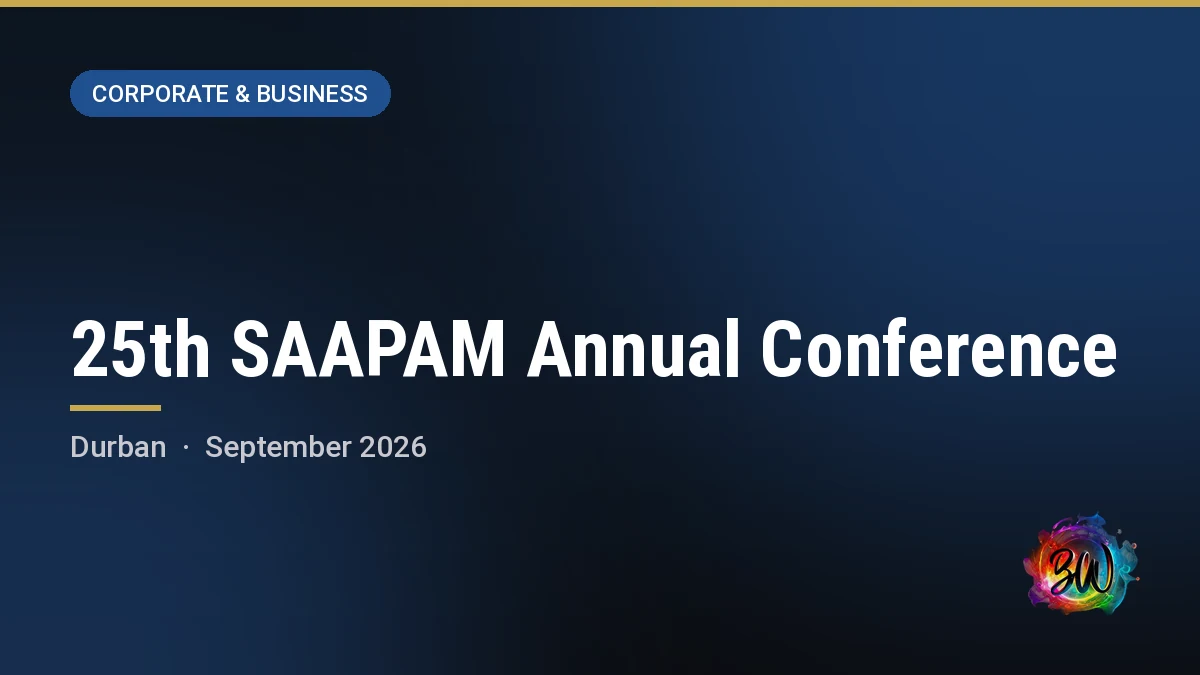 CORPORATE & BUSINESS

25th SAAPAM Annual Conference

Durban · September 2026

3W